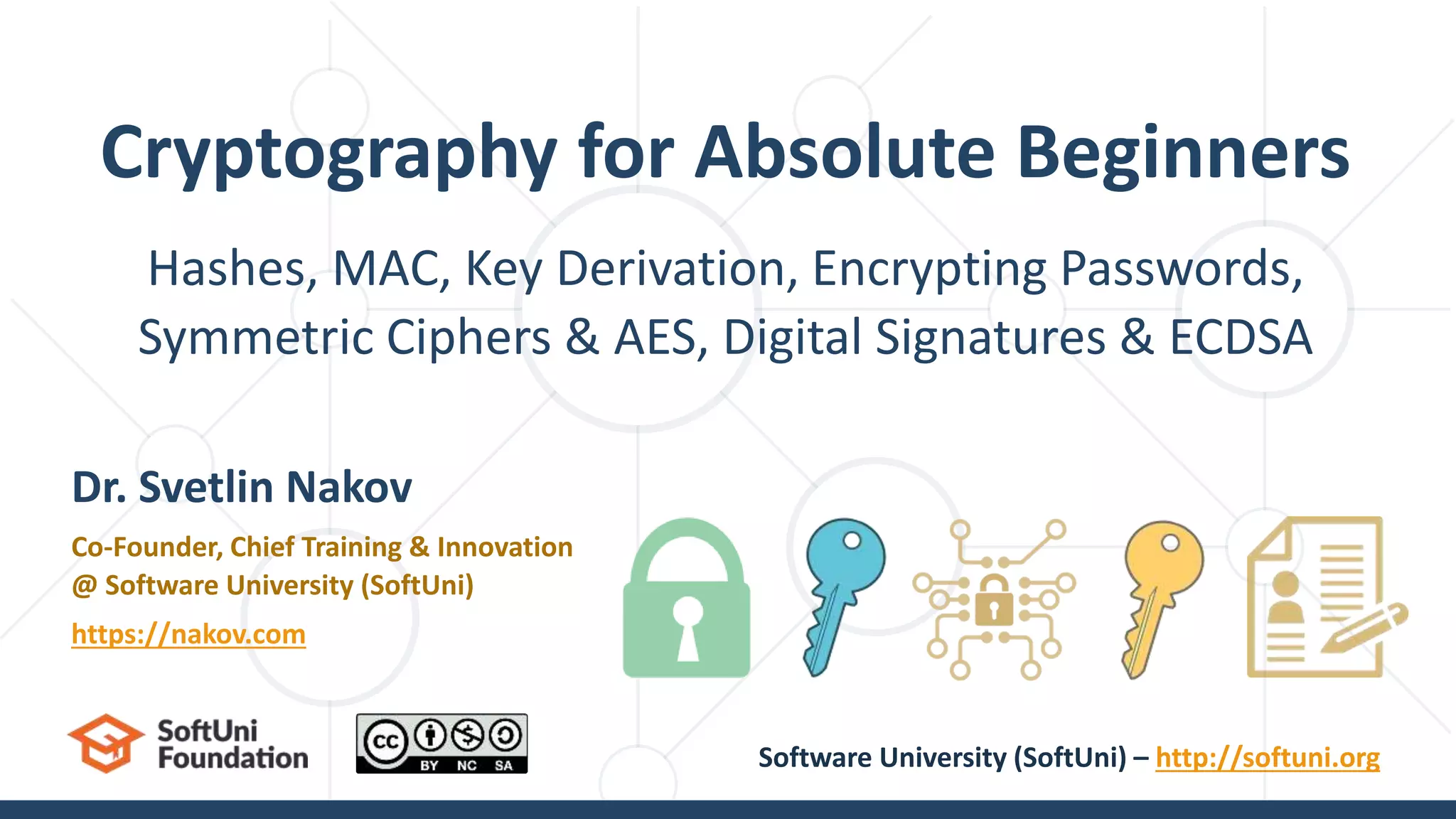 Cryptography for Absolute Beginners

Hashes, MAC, Key Derivation, Encrypting Passwords, Symmetric Ciphers & AES, Digital Signatures & ECDSA

Dr. Svetlin Nakov

Co-Founder, Chief Training & Innovation @ Software University (SoftUni)

https://nakov.com

SoftUni Foundation

cc BY NC SA

Software University (SoftUni) – http://softuni.org